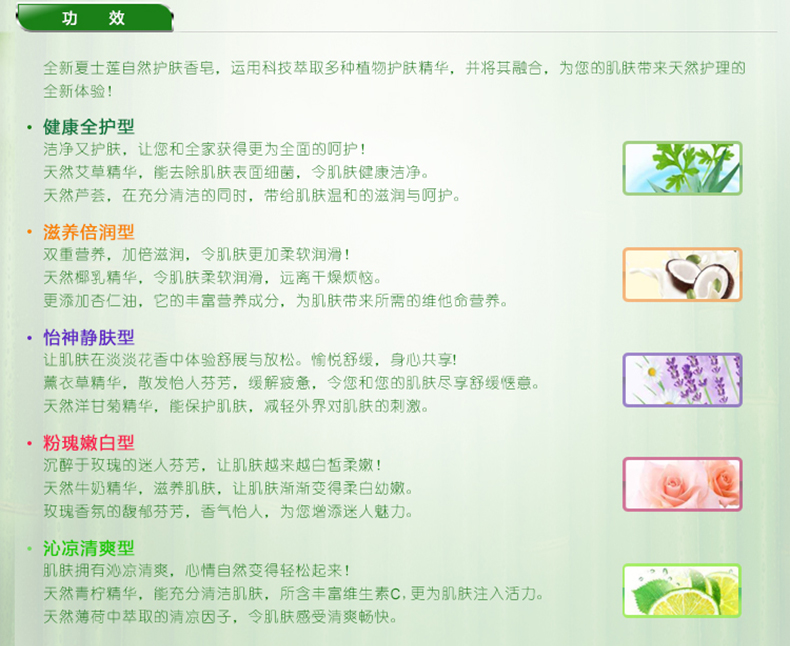 功　效

全新夏士莲自然护肤香皂，运用科技萃取多种植物护肤精华，并将其融合，为您的肌肤带来天然护理的全新体验！

• 健康全护型
洁净又护肤，让您和全家获得更为全面的呵护！
天然艾草精华，能去除肌肤表面细菌，令肌肤健康洁净。
天然芦荟，在充分清洁的同时，带给肌肤温和的滋润与呵护。

• 滋养倍润型
双重营养，加倍滋润，令肌肤更加柔软润滑！
天然椰乳精华，令肌肤柔软润滑，远离干燥烦恼。
更添加杏仁油，它的丰富营养成分，为肌肤带来所需的维他命营养。

• 怡神静肤型
让肌肤在淡淡花香中体验舒展与放松。愉悦舒缓，身心共享!
薰衣草精华，散发怡人芬芳，缓解疲惫，令您和您的肌肤尽享舒缓惬意。
天然洋甘菊精华，能保护肌肤，减轻外界对肌肤的刺激。

• 粉瑰嫩白型
沉醉于玫瑰的迷人芬芳，让肌肤越来越白皙柔嫩！
天然牛奶精华，滋养肌肤，让肌肤渐渐变得柔白幼嫩。
玫瑰香氛的馥郁芬芳，香气怡人，为您增添迷人魅力。

• 沁凉清爽型
肌肤拥有沁凉清爽，心情自然变得轻松起来！
天然青柠精华，能充分清洁肌肤，所含丰富维生素C，更为肌肤注入活力。
天然薄荷中萃取的清凉因子，令肌肤感受清爽畅快。